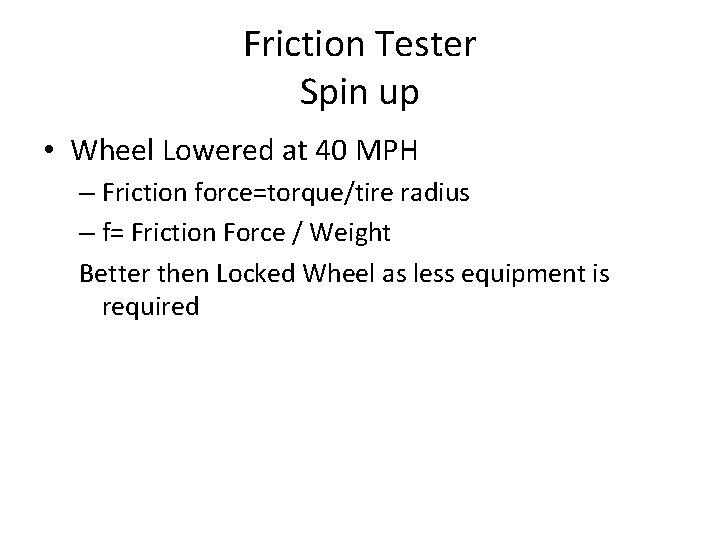 Friction Tester
Spin up

• Wheel Lowered at 40 MPH
– Friction force=torque/tire radius
– f= Friction Force / Weight
Better then Locked Wheel as less equipment is required